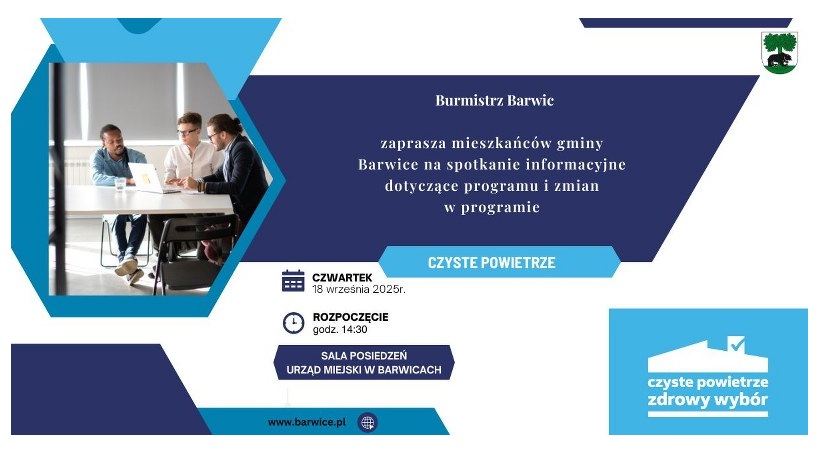 Burmistrz Barwic

zaprasza mieszkańców gminy Barwice na spotkanie informacyjne dotyczące programu i zmian w programie

CZYSTE POWIETRZE

CZWARTEK
18 września 2025r.

ROZPOCZĘCIE
godz. 14:30

SALA POSIEDZEŃ
URZĄD MIEJSKI W BARWICACH

www.barwice.pl

czyste powietrze
zdrowy wybór